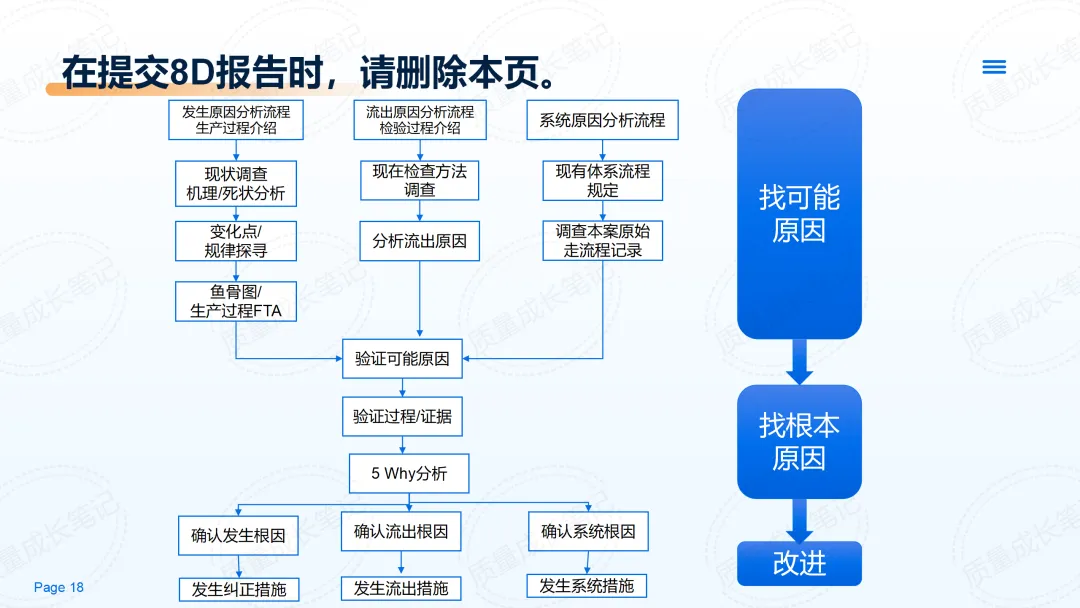 在提交8D报告时，请删除本页。

发生原因分析流程
生产过程介绍

现状调查
机理/死状分析

变化点/
规律探寻

鱼骨图/
生产过程FTA

流出原因分析流程
检验过程介绍

现在检查方法
调查

分析流出原因

系统原因分析流程

现有体系流程
规定

调查本案原始
走流程记录

验证可能原因

验证过程/证据

5 Why分析

确认发生根因

确认流出根因

确认系统根因

发生纠正措施

发生流出措施

发生系统措施

找可能
原因

找根本
原因

改进

Page 18

质量成长笔记